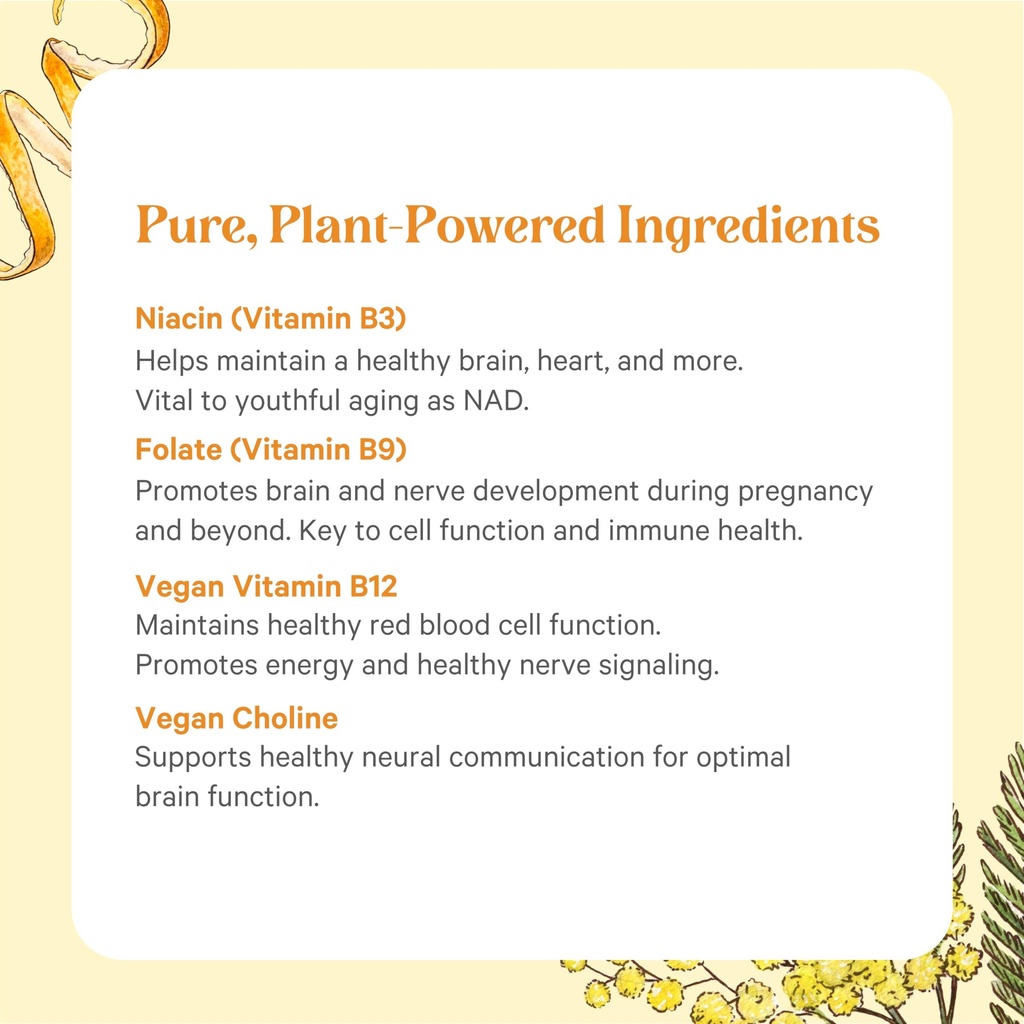 Pure, Plant-Powered Ingredients

Niacin (Vitamin B3)
Helps maintain a healthy brain, heart, and more. Vital to youthful aging as NAD.

Folate (Vitamin B9)
Promotes brain and nerve development during pregnancy and beyond. Key to cell function and immune health.

Vegan Vitamin B12
Maintains healthy red blood cell function. Promotes energy and healthy nerve signaling.

Vegan Choline
Supports healthy neural communication for optimal brain function.